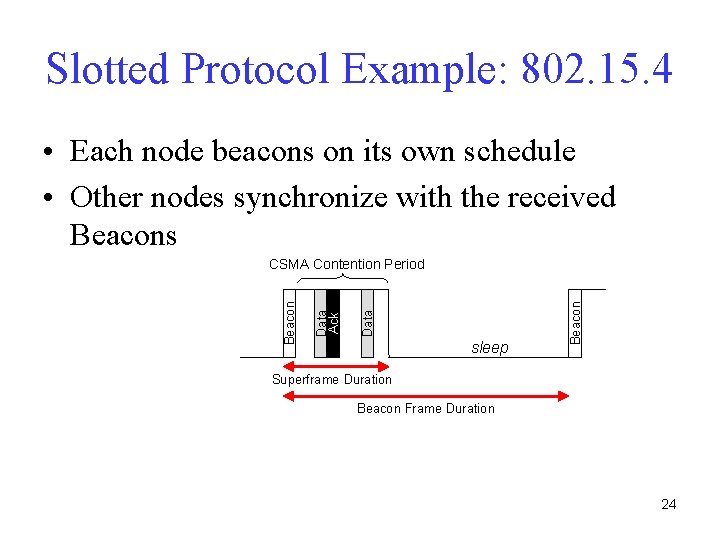 Slotted Protocol Example: 802.15.4

• Each node beacons on its own schedule
• Other nodes synchronize with the received Beacons

CSMA Contention Period

Beacon

Data

Ack

Data

sleep

Beacon

Superframe Duration

Beacon Frame Duration

24